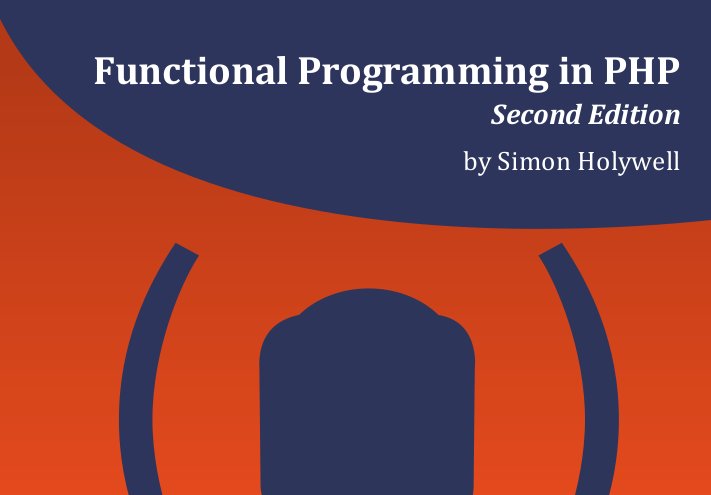 Functional Programming in PHP
Second Edition
by Simon Holywell